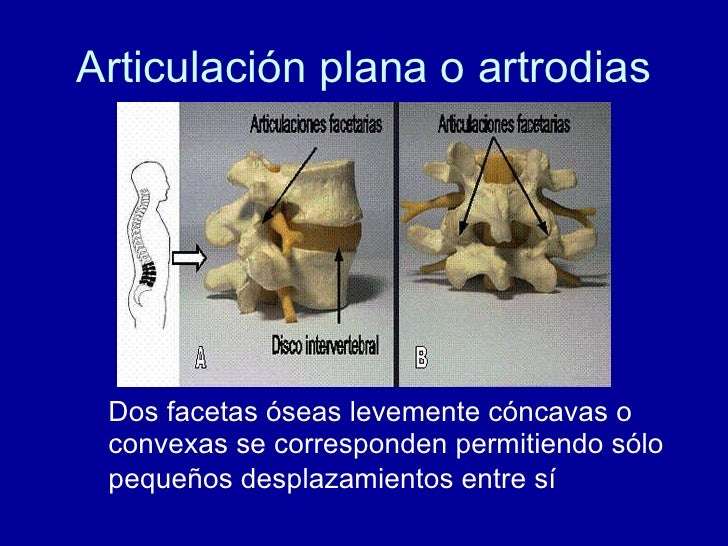 Articulación plana o artrodias

Articulaciones facetarias

Disco intervertebral

A

Articulaciones facetarias

B

Dos facetas óseas levemente cóncavas o convexas se corresponden permitiendo sólo pequeños desplazamientos entre sí